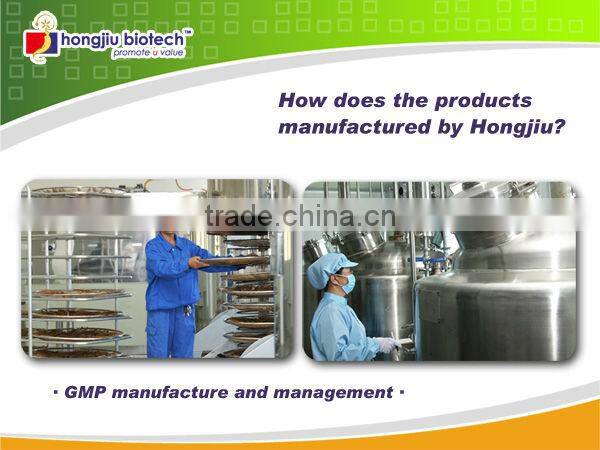 hongjiu biotech™
promote u value

How does the products manufactured by Hongjiu?

trade.china.cn

· GMP manufacture and management ·